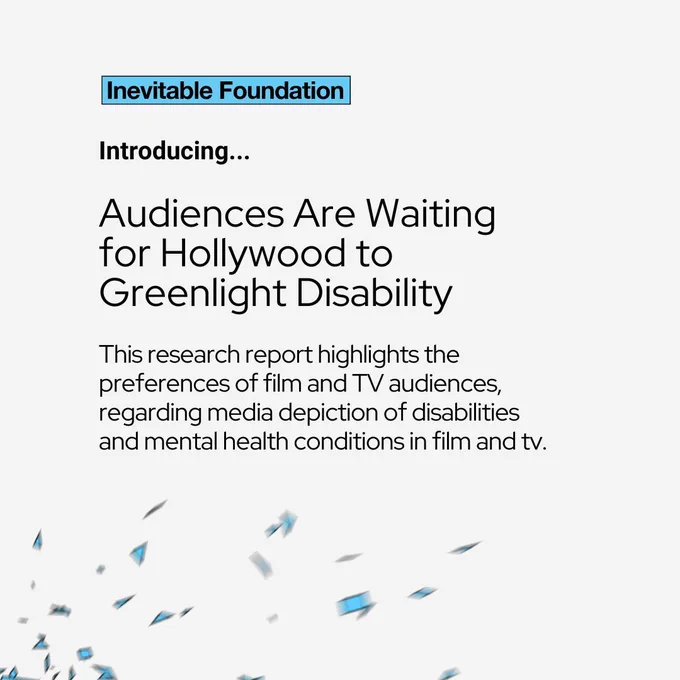 Inevitable Foundation

Introducing...

Audiences Are Waiting for Hollywood to Greenlight Disability

This research report highlights the preferences of film and TV audiences, regarding media depiction of disabilities and mental health conditions in film and tv.